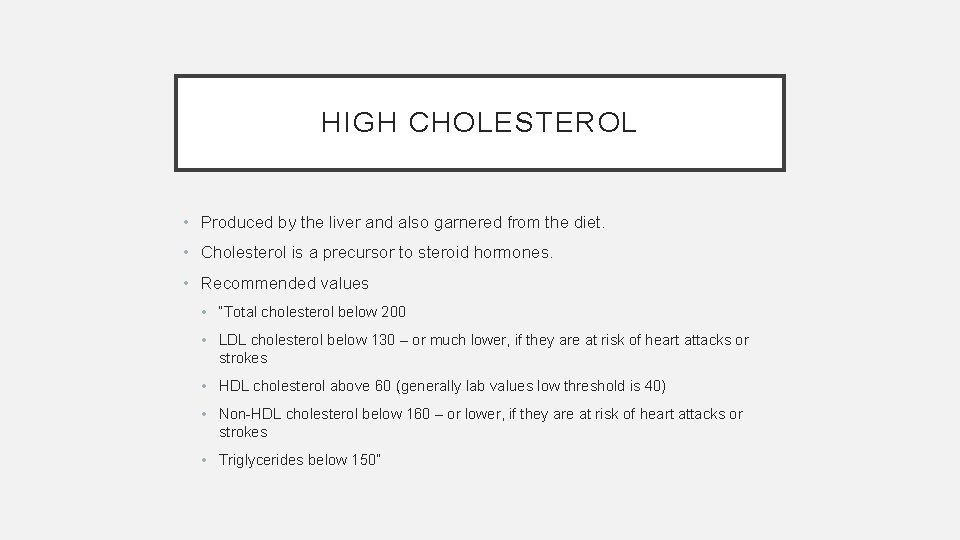 HIGH CHOLESTEROL

• Produced by the liver and also garnered from the diet.
• Cholesterol is a precursor to steroid hormones.
• Recommended values
  • "Total cholesterol below 200
  • LDL cholesterol below 130 – or much lower, if they are at risk of heart attacks or strokes
  • HDL cholesterol above 60 (generally lab values low threshold is 40)
  • Non-HDL cholesterol below 160 – or lower, if they are at risk of heart attacks or strokes
  • Triglycerides below 150"